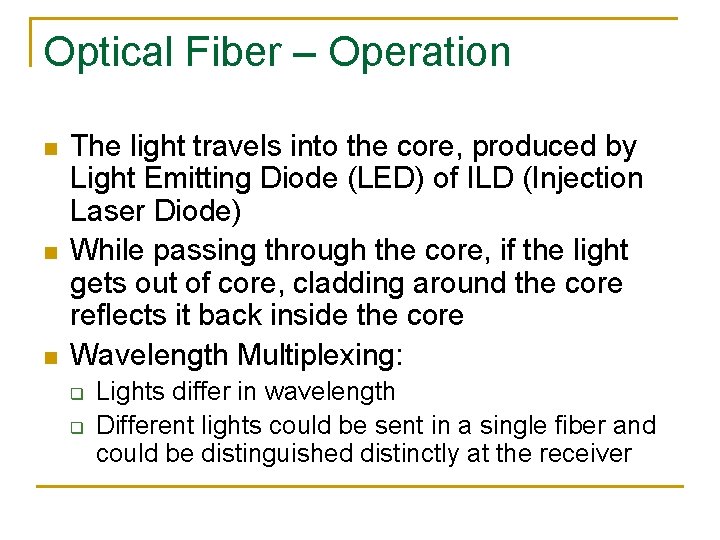 Optical Fiber – Operation

- The light travels into the core, produced by Light Emitting Diode (LED) of ILD (Injection Laser Diode)
- While passing through the core, if the light gets out of core, cladding around the core reflects it back inside the core
- Wavelength Multiplexing:
  - Lights differ in wavelength
  - Different lights could be sent in a single fiber and could be distinguished distinctly at the receiver